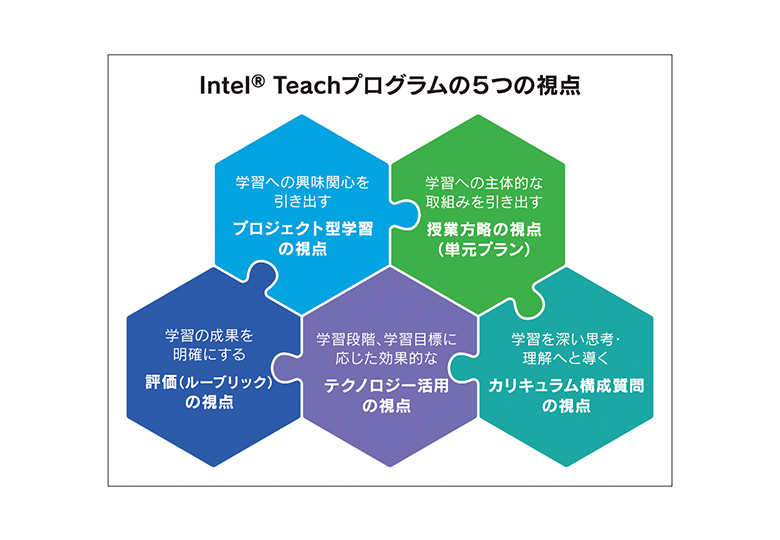 Intel® Teachプログラムの5つの視点

学習への興味関心を引き出す

プロジェクト型学習の視点

学習への主体的な取組みを引き出す

授業方略の視点（単元プラン）

学習の成果を明確にする

評価（ルーブリック）の視点

学習段階、学習目標に応じた効果的な

テクノロジー活用の視点

学習を深い思考・理解へと導く

カリキュラム構成質問の視点